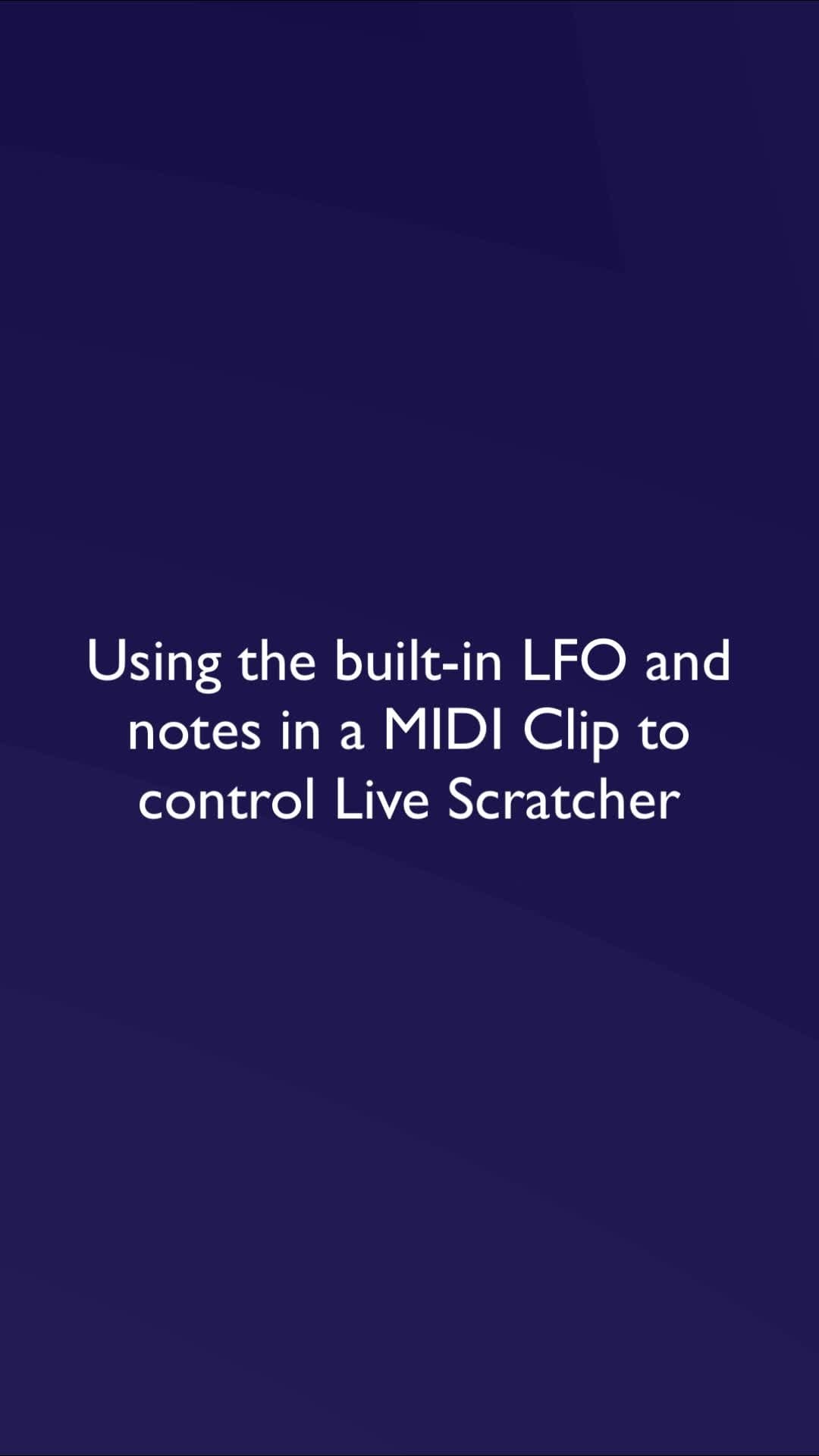 Using the built-in LFO and notes in a MIDI Clip to control Live Scratcher